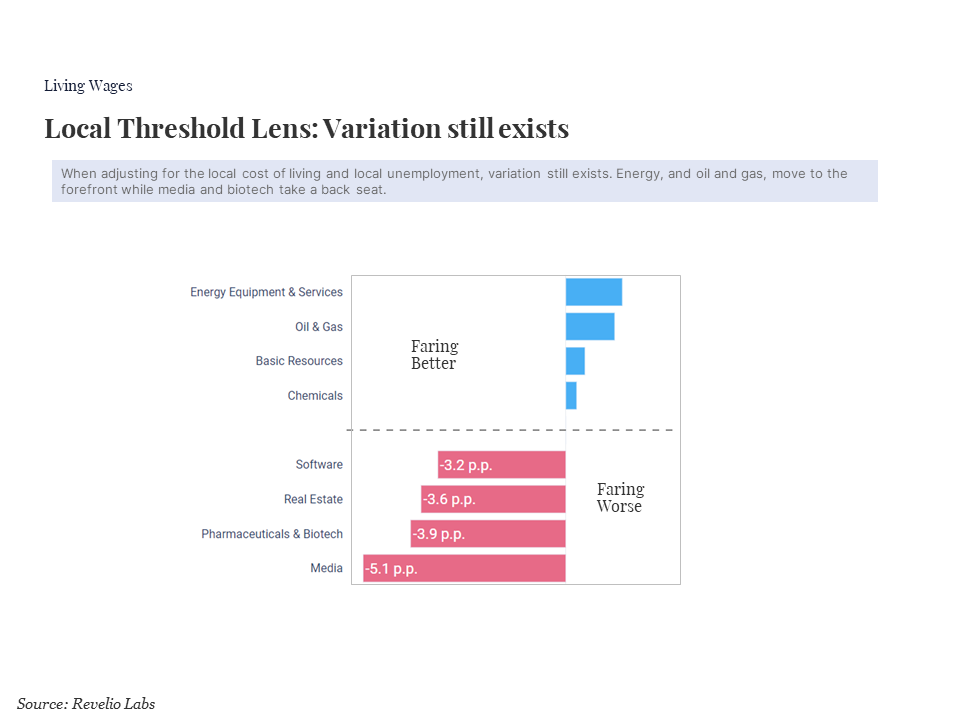 Living Wages

Local Threshold Lens: Variation still exists

When adjusting for the local cost of living and local unemployment, variation still exists. Energy, and oil and gas, move to the forefront while media and biotech take a back seat.

Energy Equipment & Services
Oil & Gas
Basic Resources
Chemicals
Faring Better

Software -3.2 p.p.
Real Estate -3.6 p.p.
Pharmaceuticals & Biotech -3.9 p.p.
Media -5.1 p.p.
Faring Worse

Source: Revelio Labs